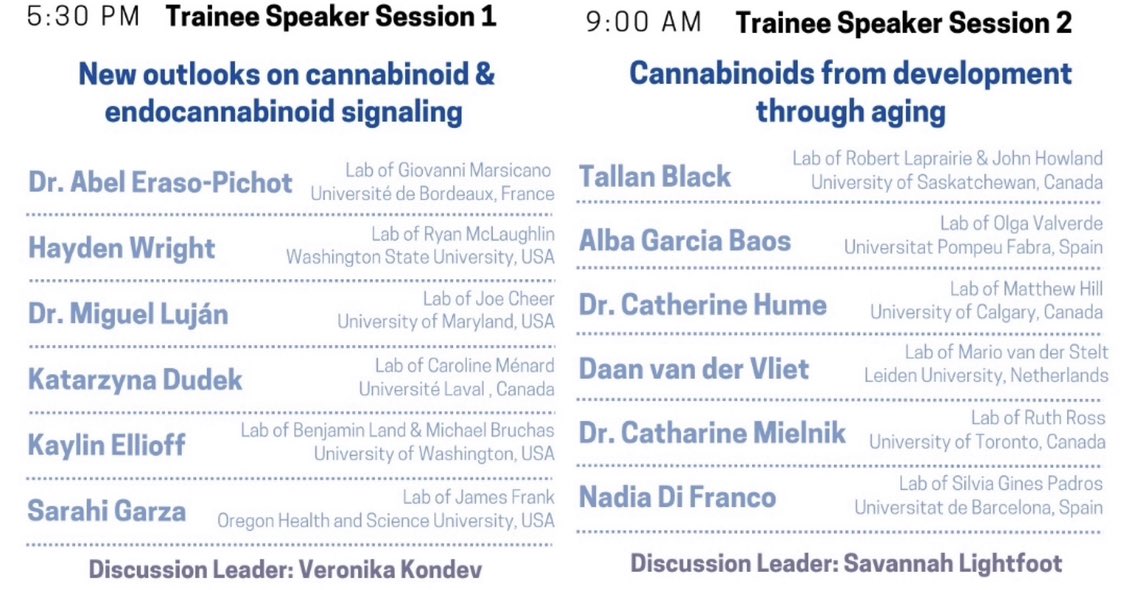 5:30 PM Trainee Speaker Session 1

New outlooks on cannabinoid & endocannabinoid signaling

Dr. Abel Eraso-Pichot Lab of Giovanni Marsicano Université de Bordeaux, France

Hayden Wright Lab of Ryan McLaughlin Washington State University, USA

Dr. Miguel Luján Lab of Joe Cheer University of Maryland, USA

Katarzyna Dudek Lab of Caroline Ménard Université Laval , Canada

Kaylin Ellioff Lab of Benjamin Land & Michael Bruchas University of Washington, USA

Sarahi Garza Lab of James Frank Oregon Health and Science University, USA

Discussion Leader: Veronika Kondev

9:00 AM Trainee Speaker Session 2

Cannabinoids from development through aging

Tallan Black Lab of Robert Laprairie & John Howland University of Saskatchewan, Canada

Alba Garcia Baos Lab of Olga Valverde Universitat Pompeu Fabra, Spain

Dr. Catherine Hume Lab of Matthew Hill University of Calgary, Canada

Daan van der Vliet Lab of Mario van der Stelt Leiden University, Netherlands

Dr. Catharine Mielnik Lab of Ruth Ross University of Toronto, Canada

Nadia Di Franco Lab of Silvia Gines Padros Universitat de Barcelona, Spain

Discussion Leader: Savannah Lightfoot